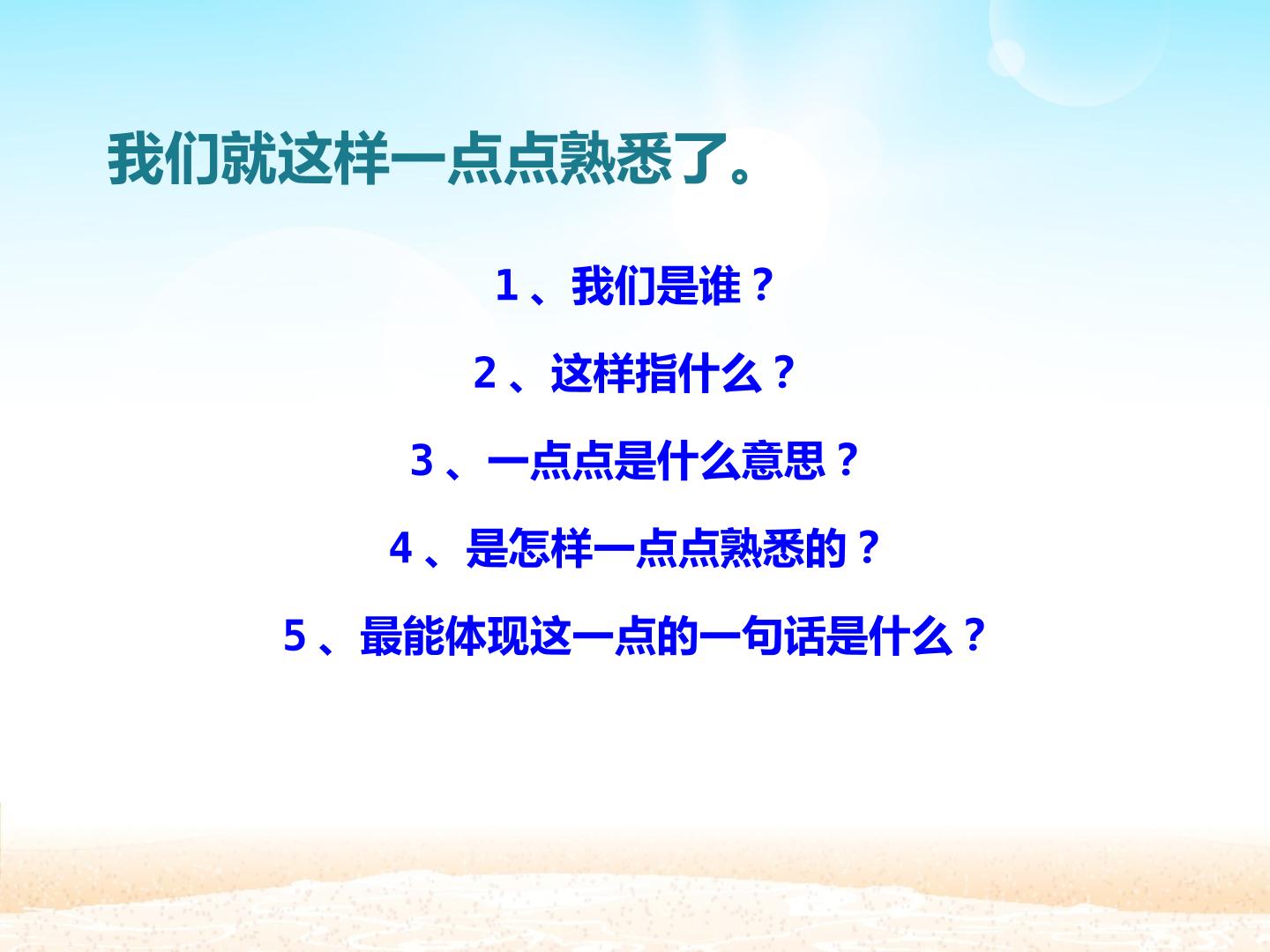 我们就这样一点点熟悉了。

1、我们是谁？

2、这样指什么？

3、一点点是什么意思？

4、是怎样一点点熟悉的？

5、最能体现这一点的一句话是什么？